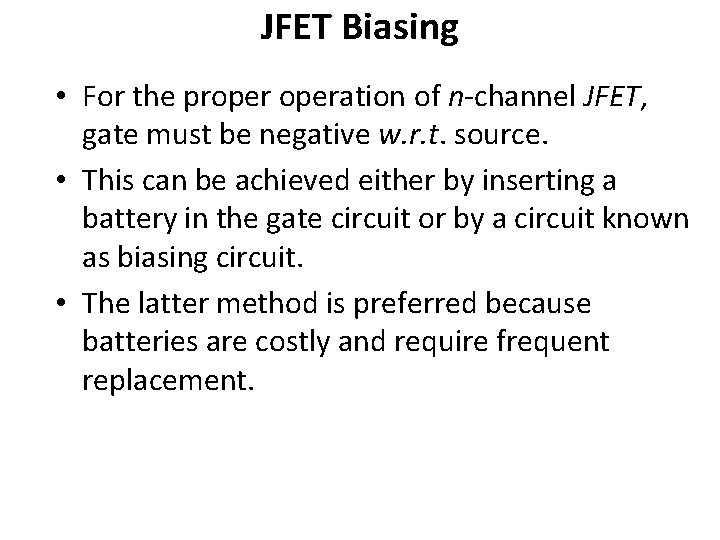 JFET Biasing

• For the proper operation of n-channel JFET, gate must be negative w.r.t. source.

• This can be achieved either by inserting a battery in the gate circuit or by a circuit known as biasing circuit.

• The latter method is preferred because batteries are costly and require frequent replacement.